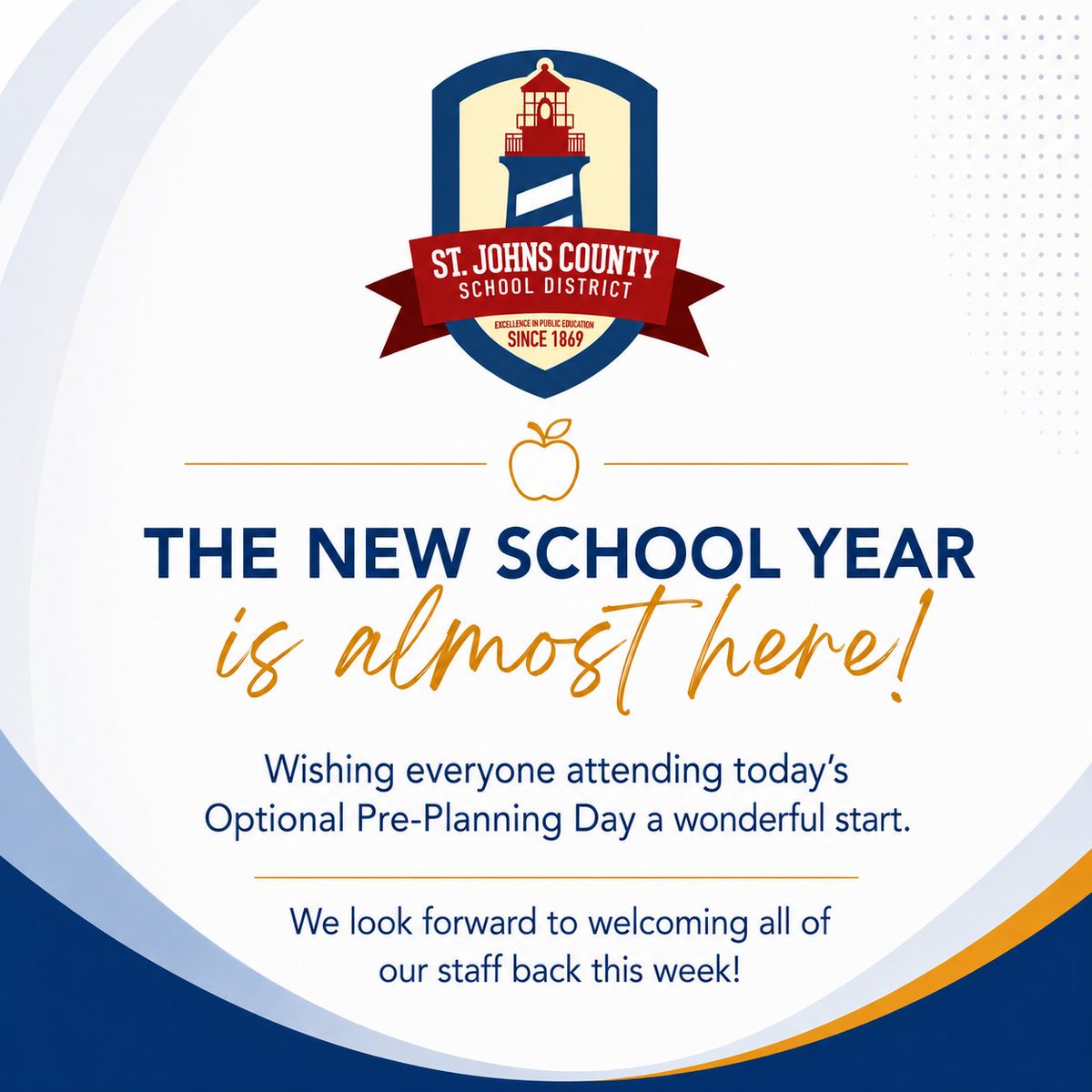 ST. JOHNS COUNTY
SCHOOL DISTRICT
EXCELLENCE IN PUBLIC EDUCATION
SINCE 1869

THE NEW SCHOOL YEAR
is almost here!

Wishing everyone attending today's Optional Pre-Planning Day a wonderful start.

We look forward to welcoming all of our staff back this week!